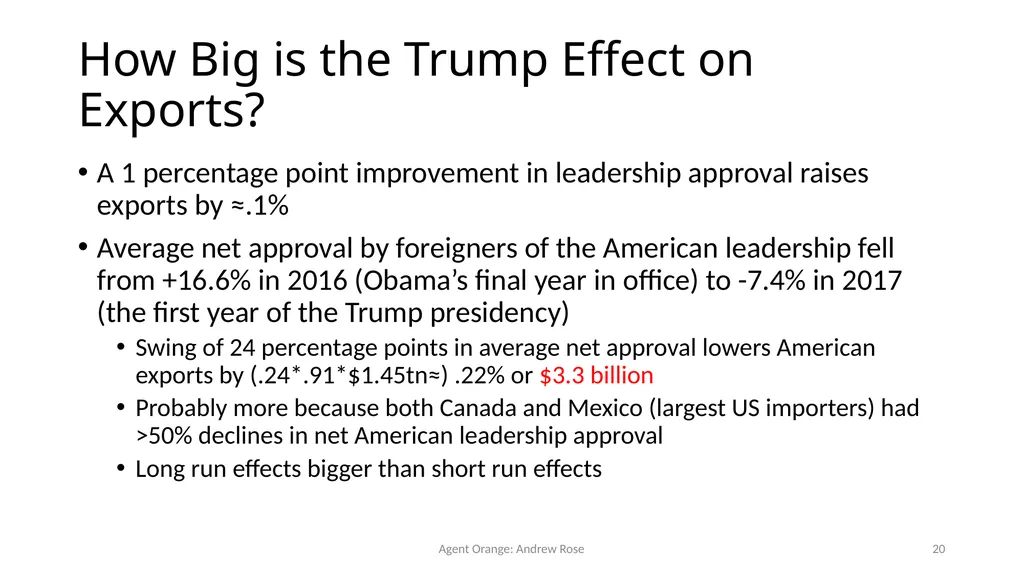 How Big is the Trump Effect on Exports?

• A 1 percentage point improvement in leadership approval raises exports by ≈.1%

• Average net approval by foreigners of the American leadership fell from +16.6% in 2016 (Obama’s final year in office) to -7.4% in 2017 (the first year of the Trump presidency)

• Swing of 24 percentage points in average net approval lowers American exports by (.24*.91*$1.45tn≈) .22% or $3.3 billion

• Probably more because both Canada and Mexico (largest US importers) had >50% declines in net American leadership approval

• Long run effects bigger than short run effects

Agent Orange: Andrew Rose

20